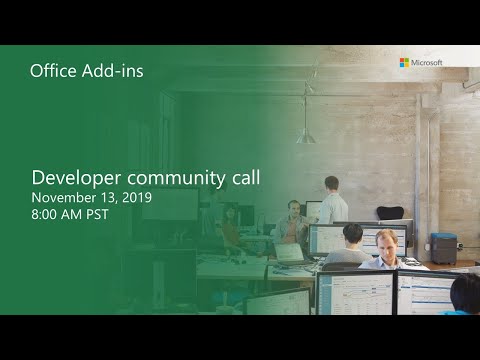 Office Add-ins

Microsoft

Developer community call
November 13, 2019
8:00 AM PST